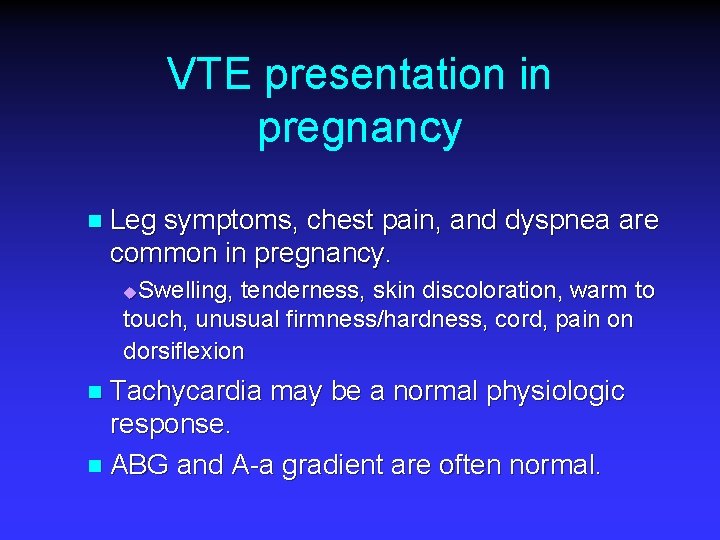 VTE presentation in pregnancy

Leg symptoms, chest pain, and dyspnea are common in pregnancy.

Swelling, tenderness, skin discoloration, warm to touch, unusual firmness/hardness, cord, pain on dorsiflexion

Tachycardia may be a normal physiologic response.

ABG and A-a gradient are often normal.